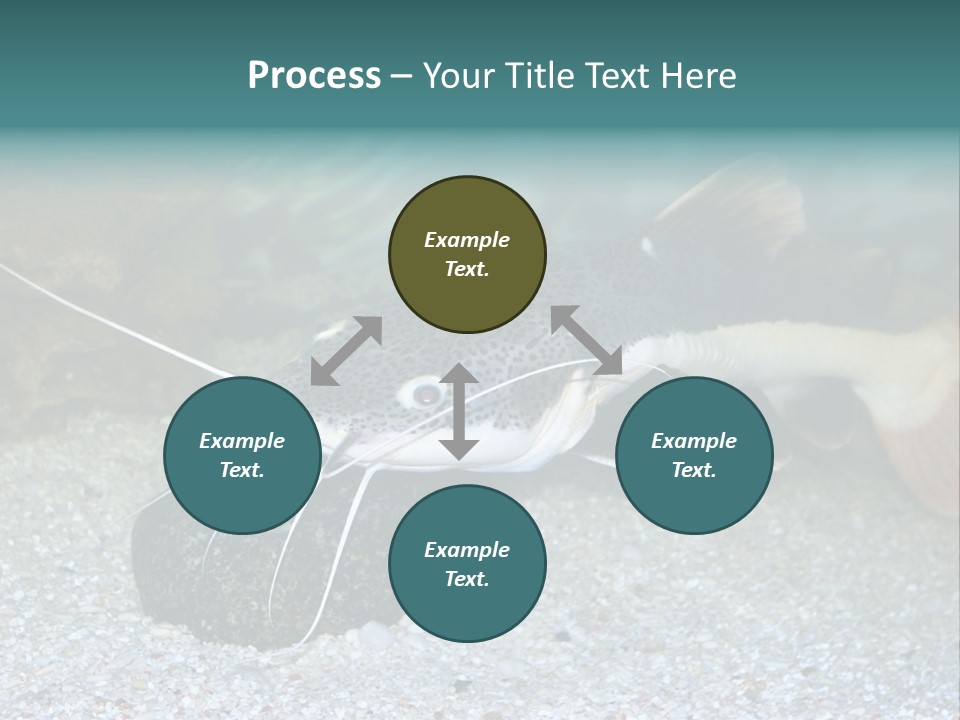 Process – Your Title Text Here

Example Text.

Example Text.

Example Text.

Example Text.